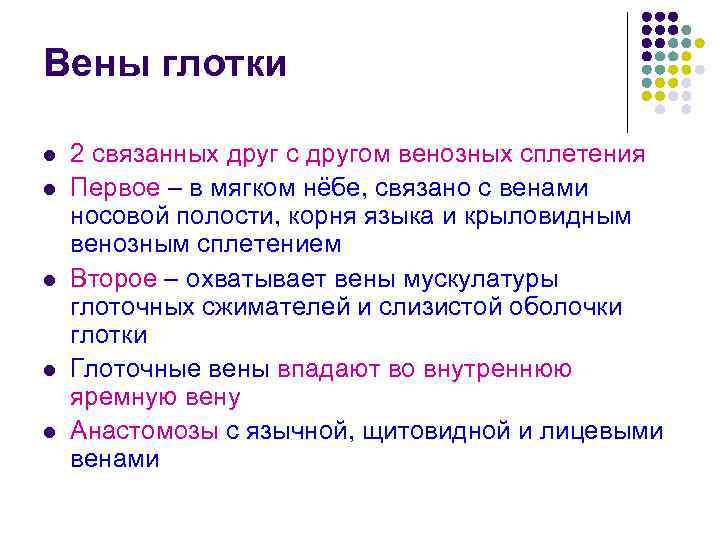 Вены глотки

- 2 связанных друг с другом венозных сплетения
- Первое – в мягком нёбе, связано с венами носовой полости, корня языка и крыловидным венозным сплетением
- Второе – охватывает вены мускулатуры глоточных сжимателей и слизистой оболочки глотки
- Глоточные вены впадают во внутреннюю яремную вену
- Анастомозы с язычной, щитовидной и лицевыми венами